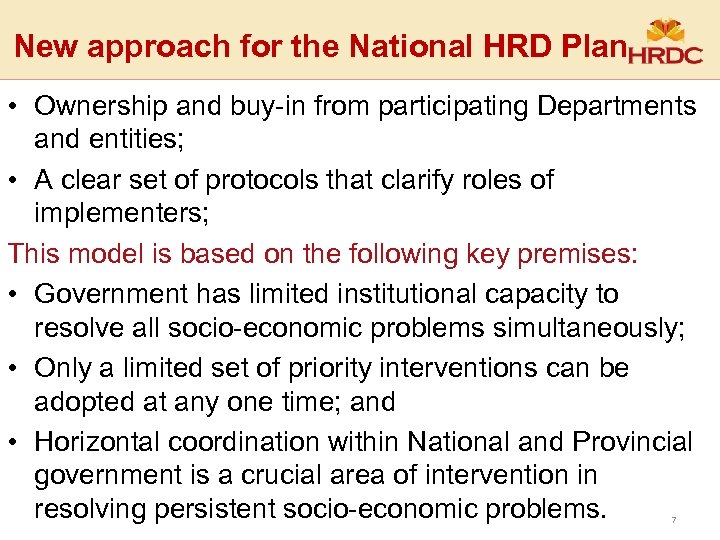 New approach for the National HRD Plan

HRDC

• Ownership and buy-in from participating Departments and entities;

• A clear set of protocols that clarify roles of implementers;

This model is based on the following key premises:

• Government has limited institutional capacity to resolve all socio-economic problems simultaneously;

• Only a limited set of priority interventions can be adopted at any one time; and

• Horizontal coordination within National and Provincial government is a crucial area of intervention in resolving persistent socio-economic problems.

7